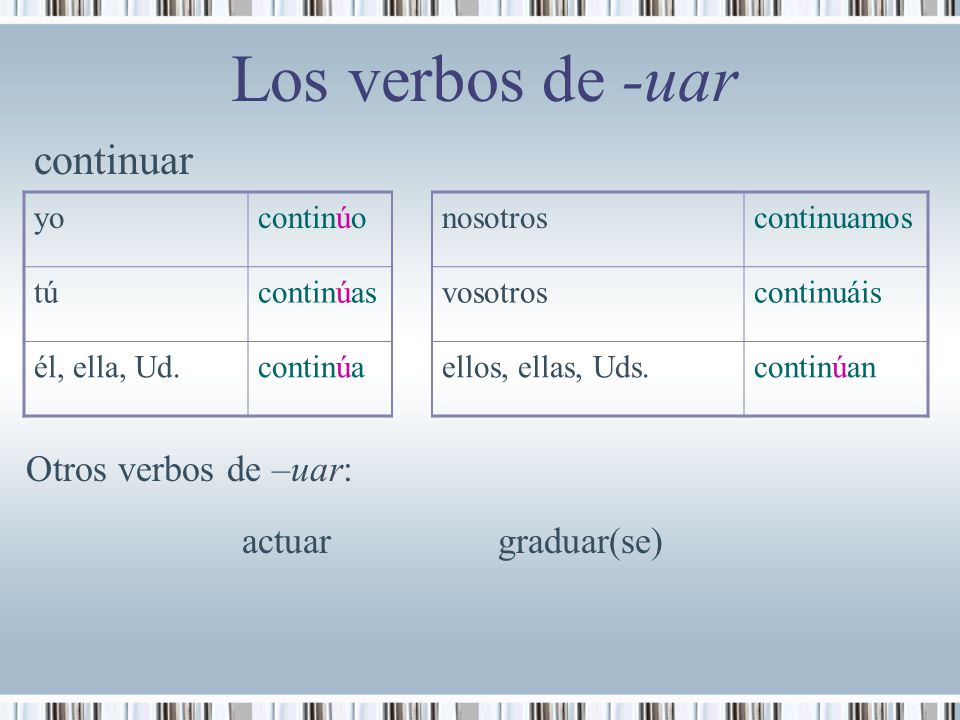 Los verbos de -uar

continuar

| yo | continúo |
|---|---|
| tú | continúas |
| él, ella, Ud. | continúa |

| nosotros | continuamos |
|---|---|
| vosotros | continuáis |
| ellos, ellas, Uds. | continúan |

Otros verbos de –uar:

actuar graduar(se)